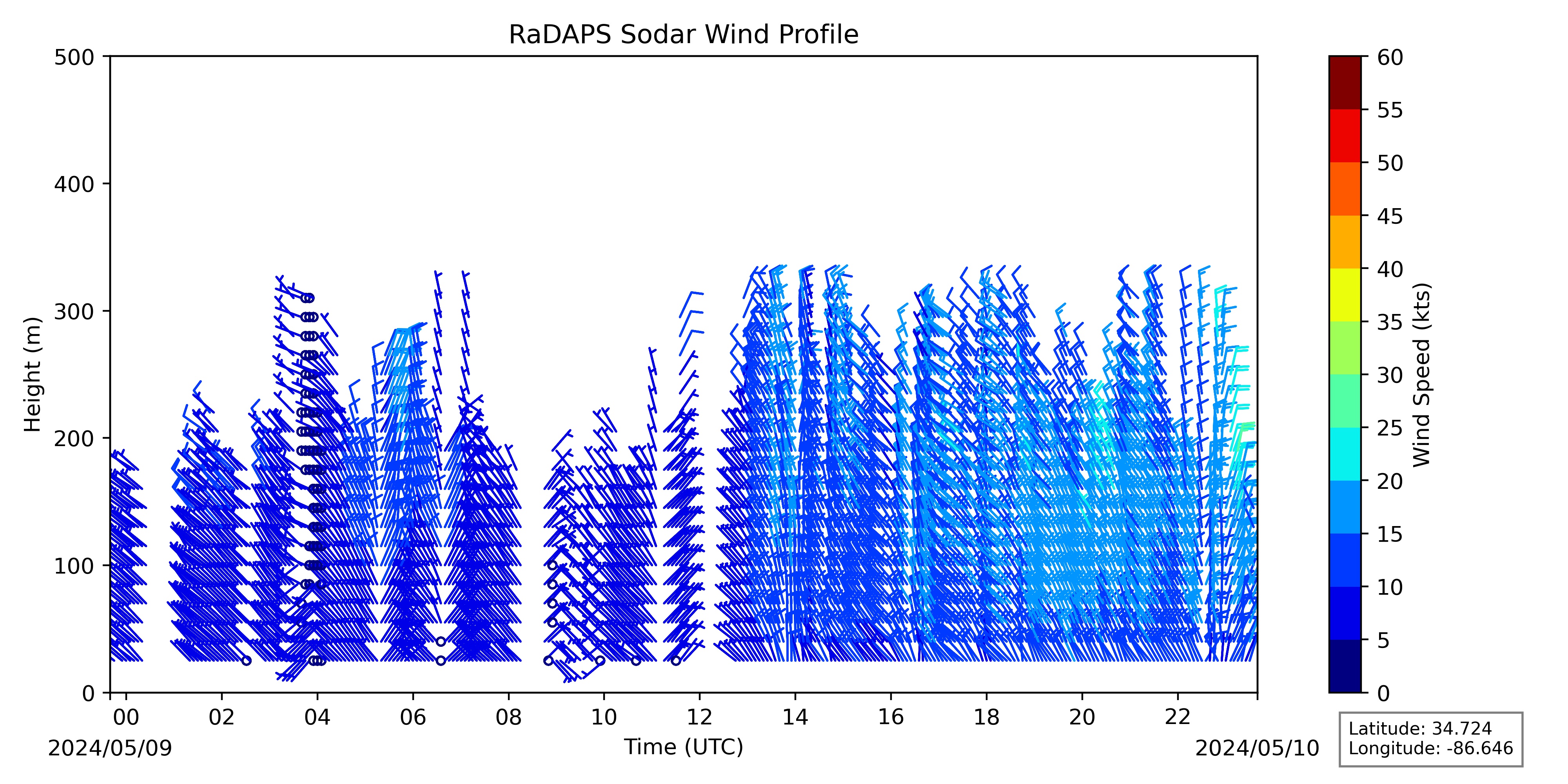 RaDAPS Sodar Wind Profile

Height (m)

500
400
300
200
100
0

00
02
04
06
08
10
12
14
16
18
20
22

2024/05/09
Time (UTC)
2024/05/10

Wind Speed (kts)

60
55
50
45
40
35
30
25
20
15
10
5
0

Latitude: 34.724
Longitude: -86.646